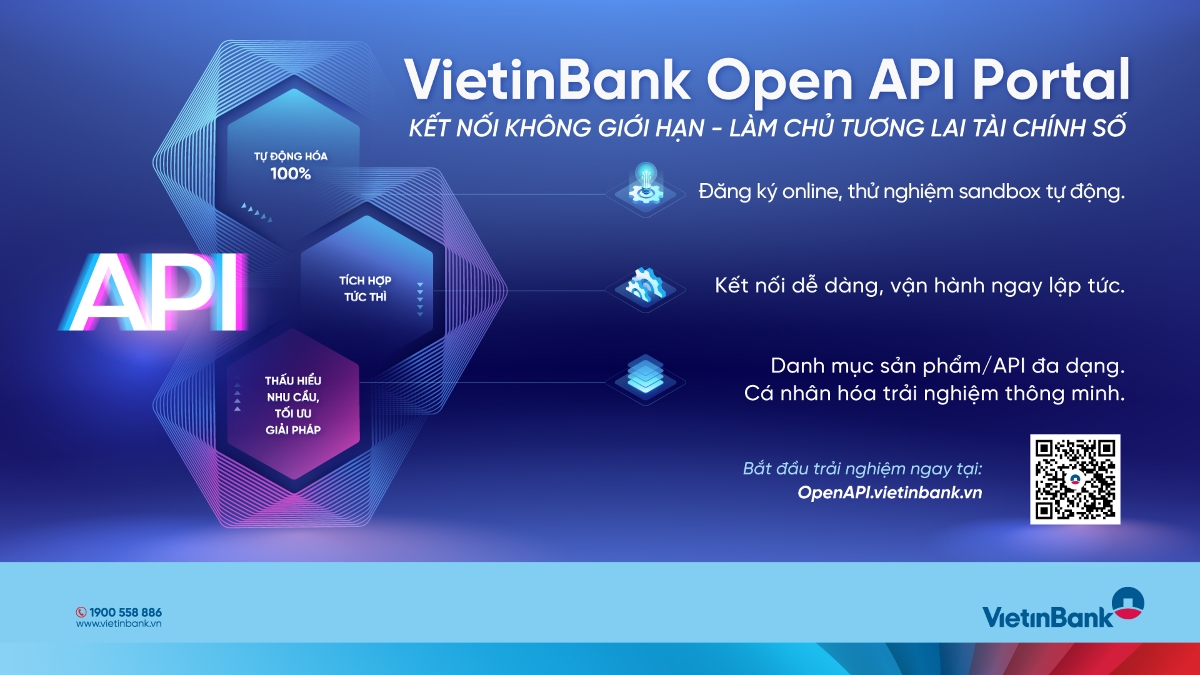 VietinBank Open API Portal

KẾT NỐI KHÔNG GIỚI HẠN - LÀM CHỦ TƯƠNG LAI TÀI CHÍNH SỐ

TỰ ĐỘNG HÓA 100%

API

TÍCH HỢP TỨC THÌ

THẤU HIỂU NHU CẦU, TỐI ƯU GIẢI PHÁP

Đăng ký online, thử nghiệm sandbox tự động.

Kết nối dễ dàng, vận hành ngay lập tức.

Danh mục sản phẩm/API đa dạng.
Cá nhân hóa trải nghiệm thông minh.

Bắt đầu trải nghiệm ngay tại:
OpenAPI.vietinbank.vn

1900 558 886
www.vietinbank.vn

VietinBank